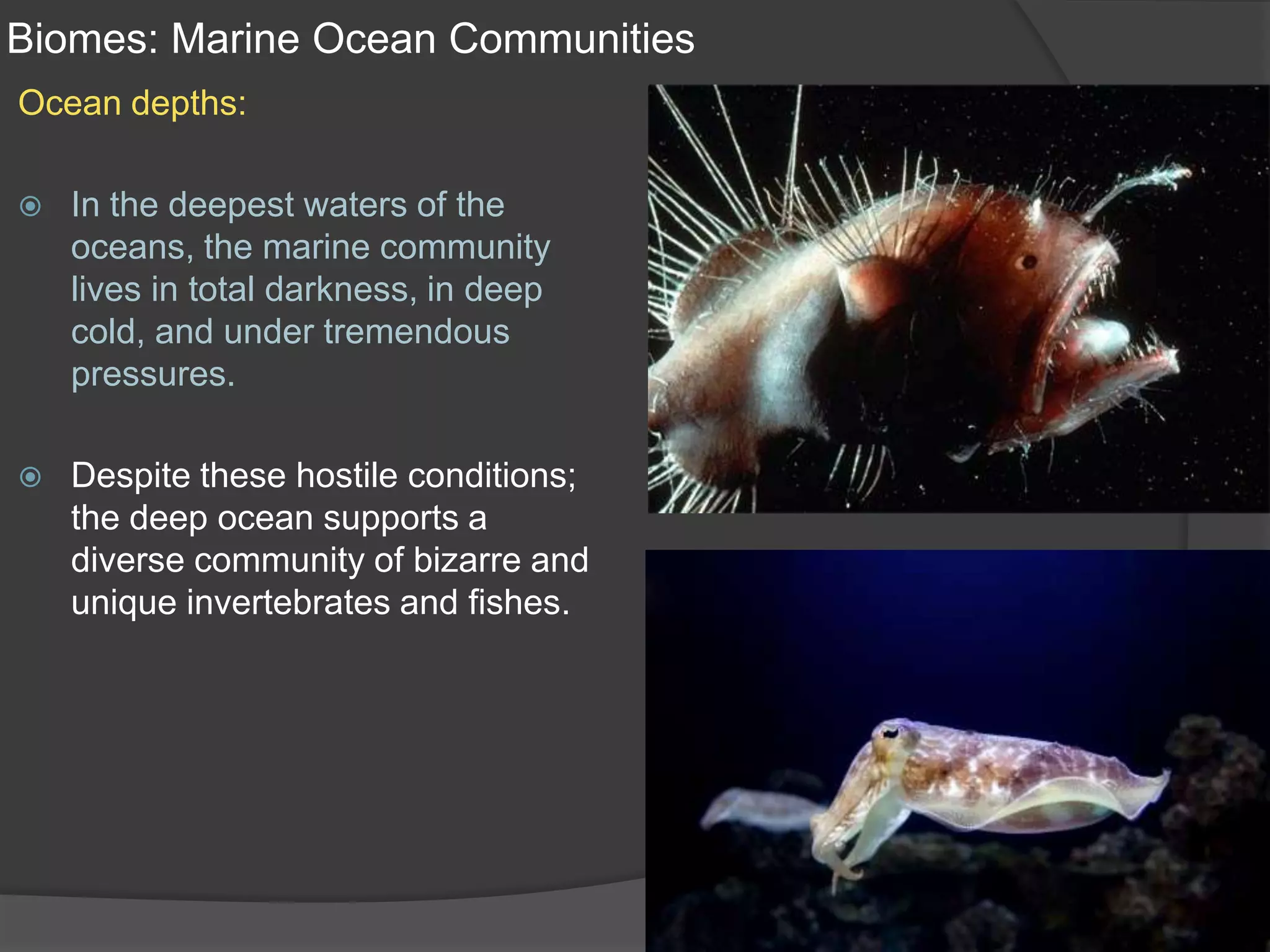 Biomes: Marine Ocean Communities

Ocean depths:

In the deepest waters of the oceans, the marine community lives in total darkness, in deep cold, and under tremendous pressures.

Despite these hostile conditions; the deep ocean supports a diverse community of bizarre and unique invertebrates and fishes.